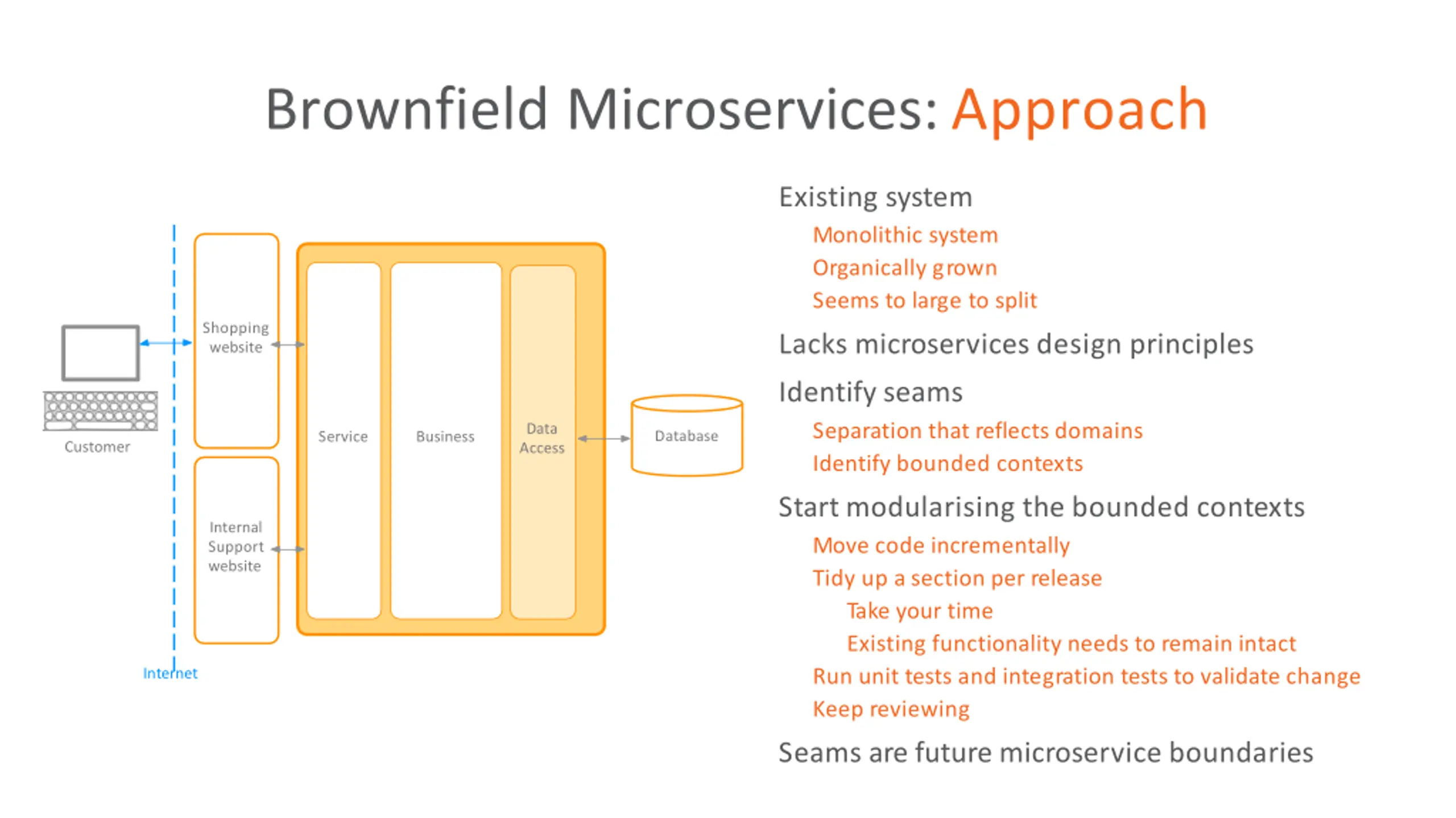 Brownfield Microservices: Approach

Customer

Internet

Shopping website

Internal Support website

Service

Business

Data Access

Database

Existing system

Monolithic system

Organically grown

Seems to large to split

Lacks microservices design principles

Identify seams

Separation that reflects domains

Identify bounded contexts

Start modularising the bounded contexts

Move code incrementally

Tidy up a section per release

Take your time

Existing functionality needs to remain intact

Run unit tests and integration tests to validate change

Keep reviewing

Seams are future microservice boundaries